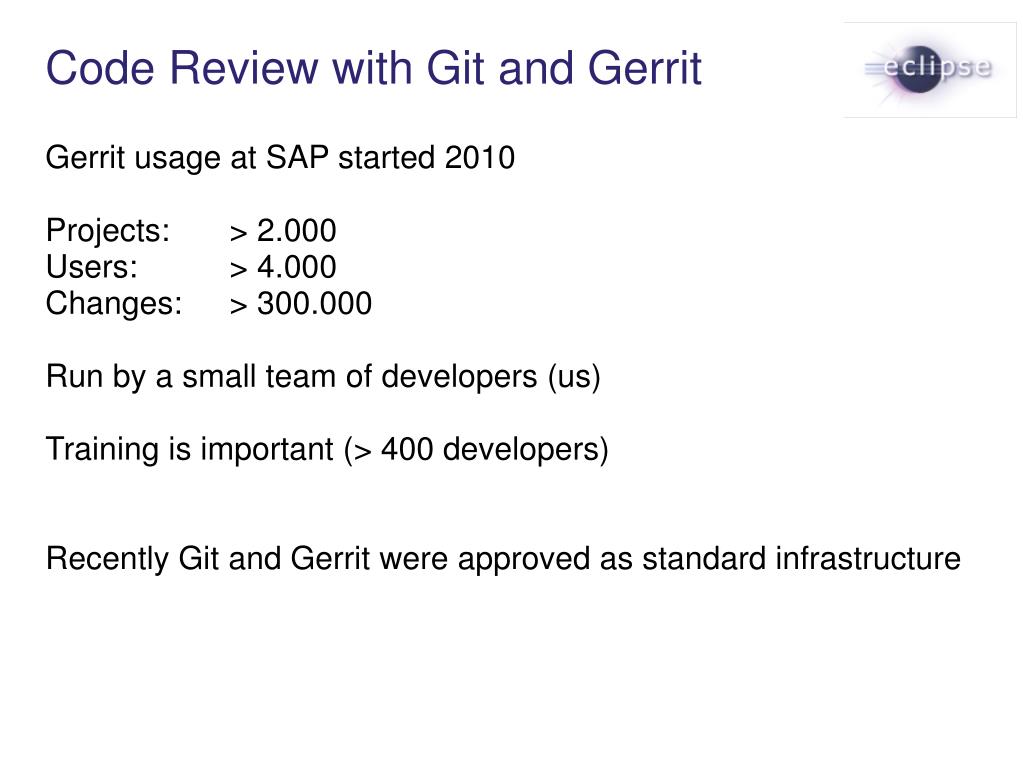 Code Review with Git and Gerrit

eclipse

Gerrit usage at SAP started 2010

Projects: > 2.000
Users: > 4.000
Changes: > 300.000

Run by a small team of developers (us)

Training is important (> 400 developers)

Recently Git and Gerrit were approved as standard infrastructure